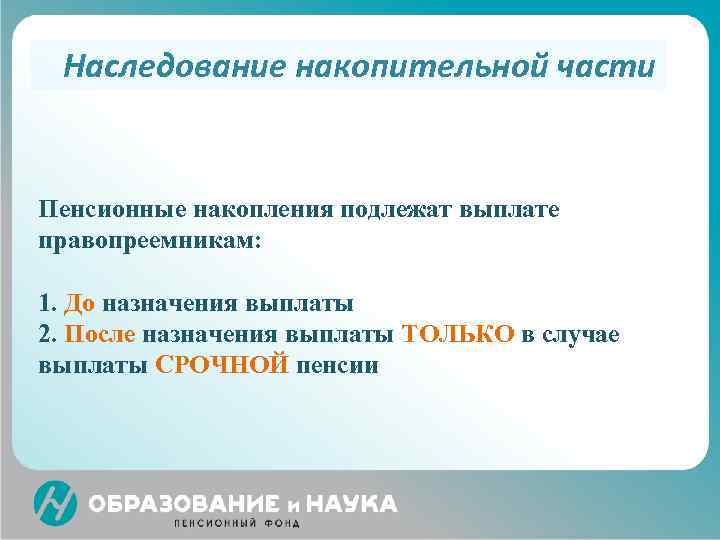 Наследование накопительной части

Пенсионные накопления подлежат выплате правопреемникам:

1. До назначения выплаты
2. После назначения выплаты ТОЛЬКО в случае выплаты СРОЧНОЙ пенсии

ОБРАЗОВАНИЕ и НАУКА
ПЕНСИОННЫЙ ФОНД